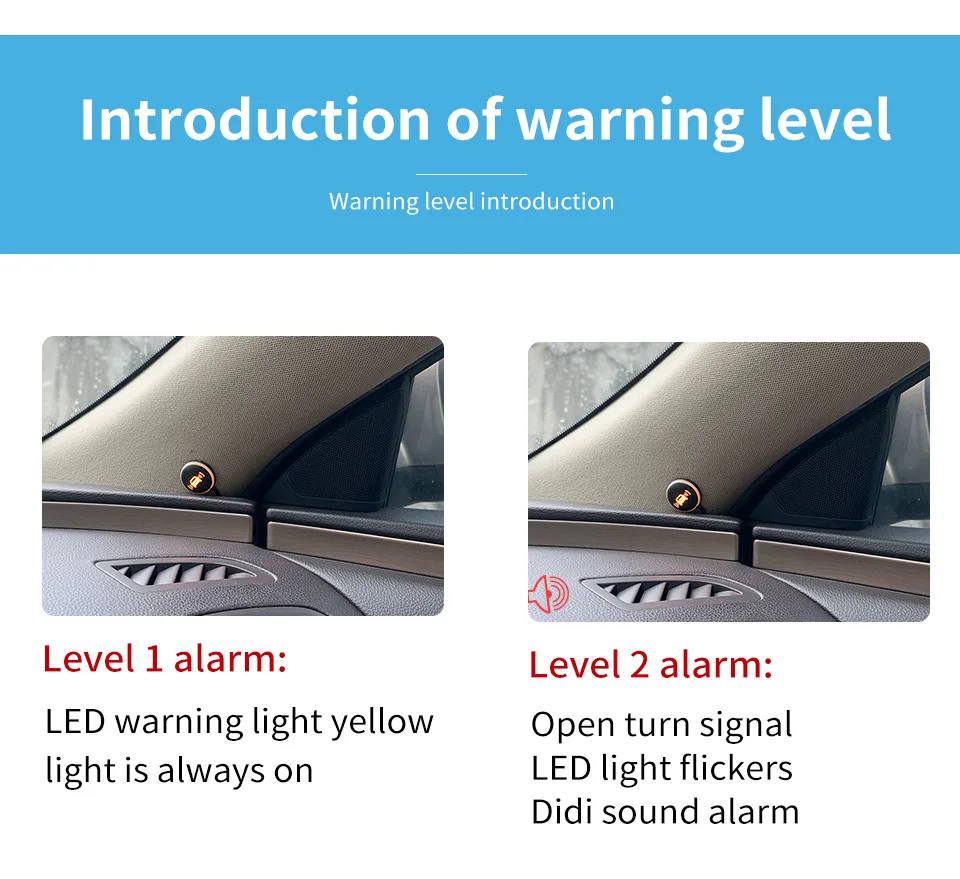 Introduction of warning level

Warning level introduction

Level 1 alarm:

LED warning light yellow light is always on

Level 2 alarm:

Open turn signal
LED light flickers
Didi sound alarm